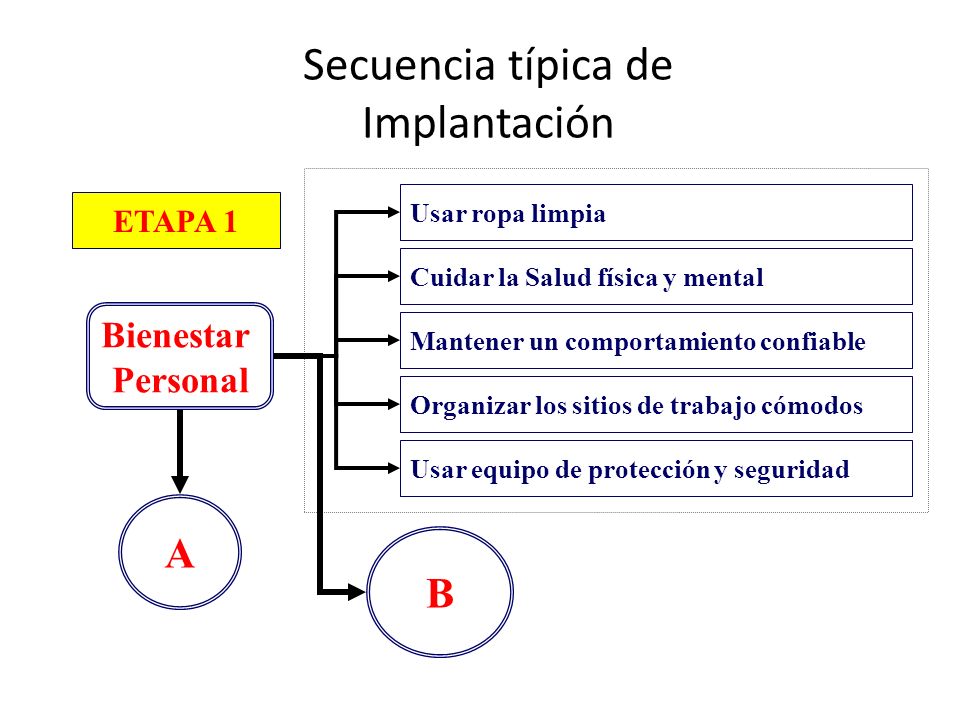 Secuencia típica de Implantación

ETAPA 1

Bienestar Personal

Usar ropa limpia

Cuidar la Salud física y mental

Mantener un comportamiento confiable

Organizar los sitios de trabajo cómodos

Usar equipo de protección y seguridad

A

B